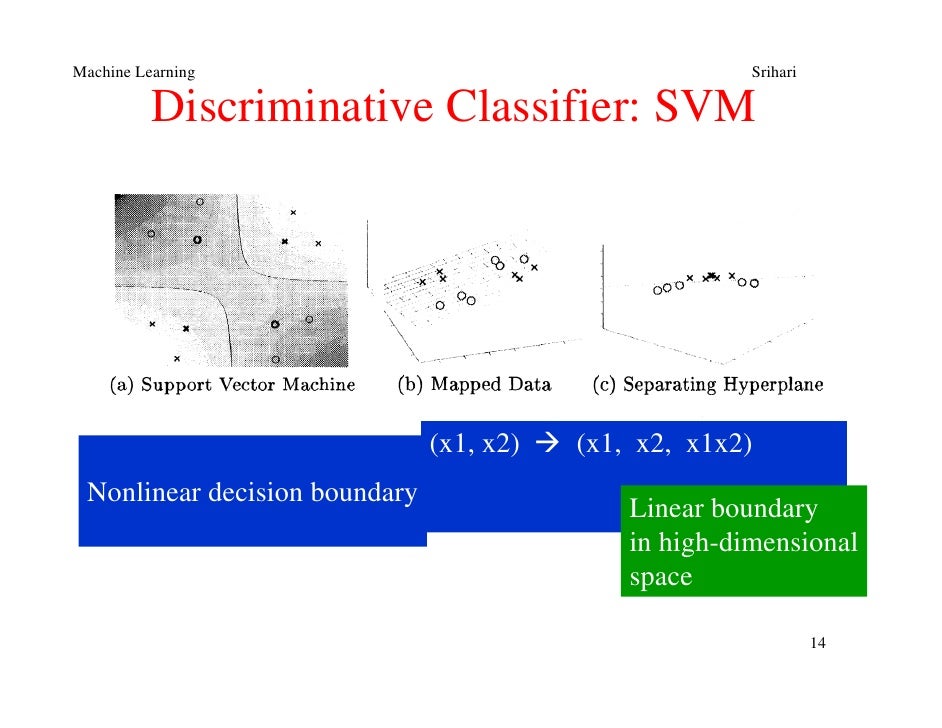 Machine Learning

Srihari

Discriminative Classifier: SVM

(a) Support Vector Machine

(b) Mapped Data

(c) Separating Hyperplane

Nonlinear decision boundary

(x1, x2) → (x1, x2, x1x2)

Linear boundary in high-dimensional space

14